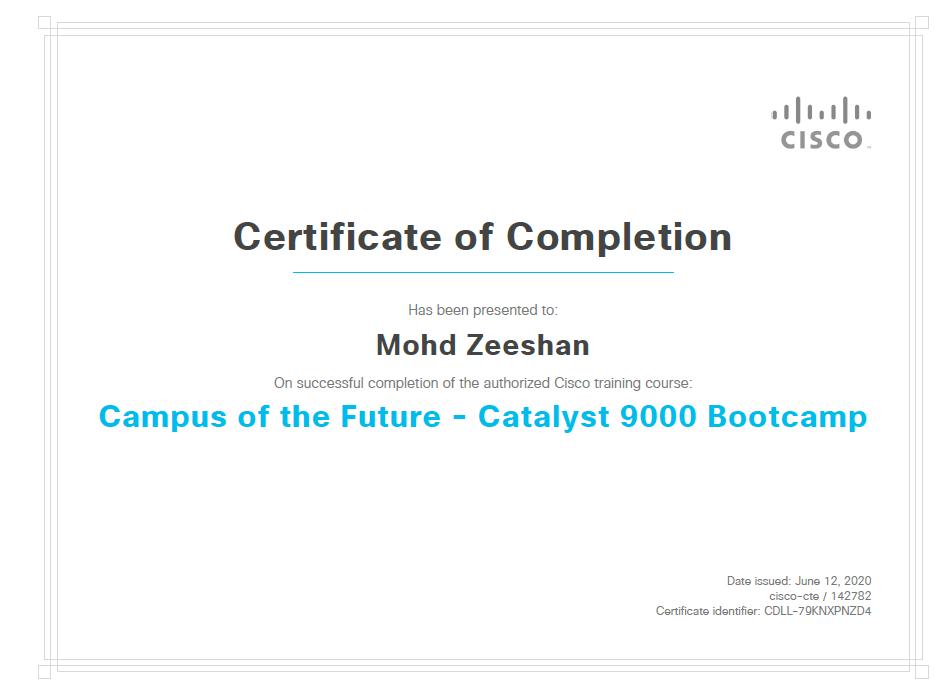 CISCO

Certificate of Completion

Has been presented to:

Mohd Zeeshan

On successful completion of the authorized Cisco training course:

Campus of the Future - Catalyst 9000 Bootcamp

Date issued: June 12, 2020
cisco-cte / 142782
Certificate identifier: CDLL-79KNXPNZD4